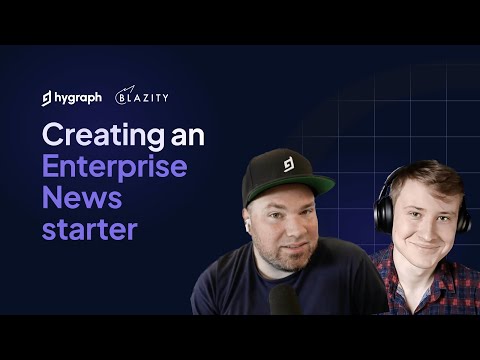 hygraph BLAZITY

Creating an Enterprise News starter